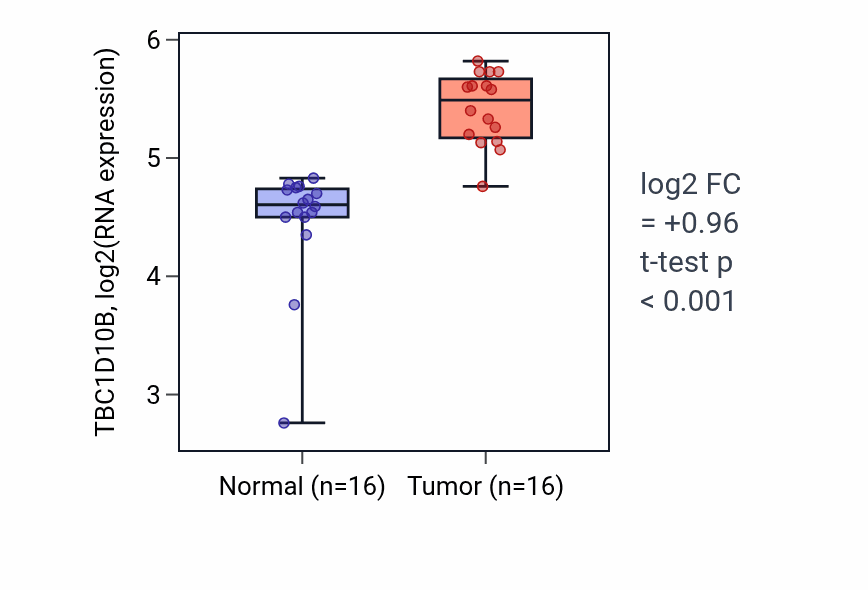 TBC1D10B, log2(RNA expression)

6
5
4
3

Normal (n=16)
Tumor (n=16)

log2 FC
= +0.96
t-test p
< 0.001